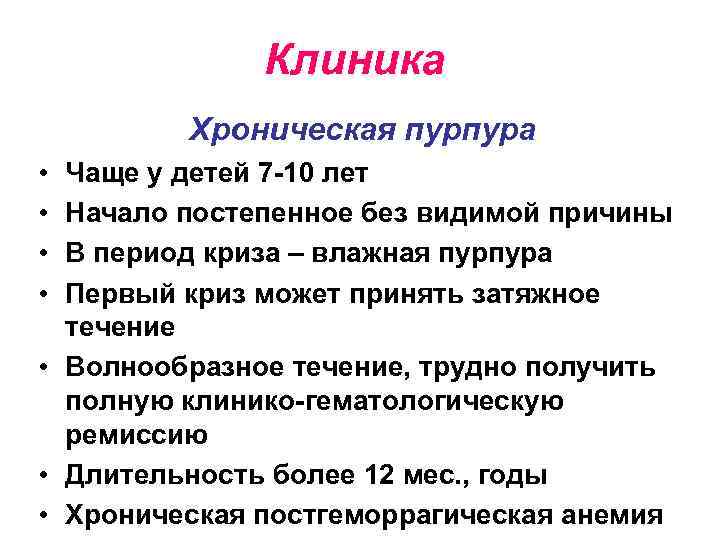 Клиника

Хроническая пурпура

• Чаще у детей 7-10 лет
• Начало постепенное без видимой причины
• В период криза – влажная пурпура
• Первый криз может принять затяжное течение
• Волнообразное течение, трудно получить полную клинико-гематологическую ремиссию
• Длительность более 12 мес., годы
• Хроническая постгеморрагическая анемия